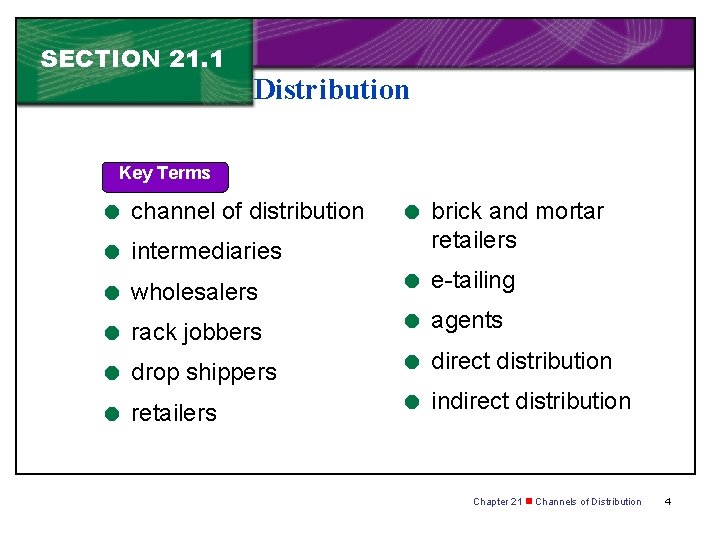 SECTION 21.1

Distribution

Key Terms

- channel of distribution
- intermediaries
- wholesalers
- rack jobbers
- drop shippers
- retailers

- brick and mortar retailers
- e-tailing
- agents
- direct distribution
- indirect distribution

Chapter 21 ■ Channels of Distribution 4